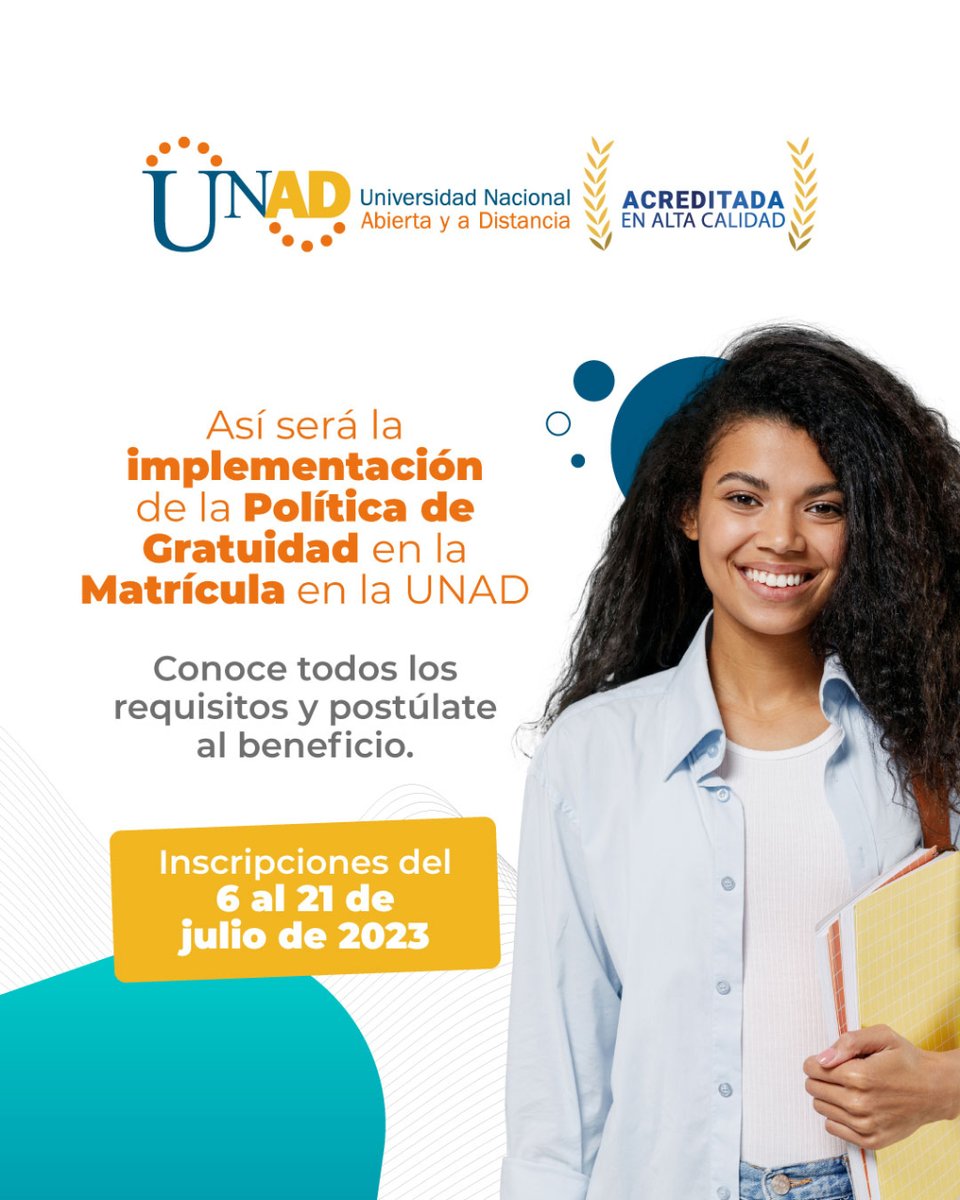 UNAD Universidad Nacional Abierta y a Distancia

ACREDITADA EN ALTA CALIDAD

Así será la implementación de la Política de Gratuidad en la Matrícula en la UNAD

Conoce todos los requisitos y postúlate al beneficio.

Inscripciones del 6 al 21 de julio de 2023